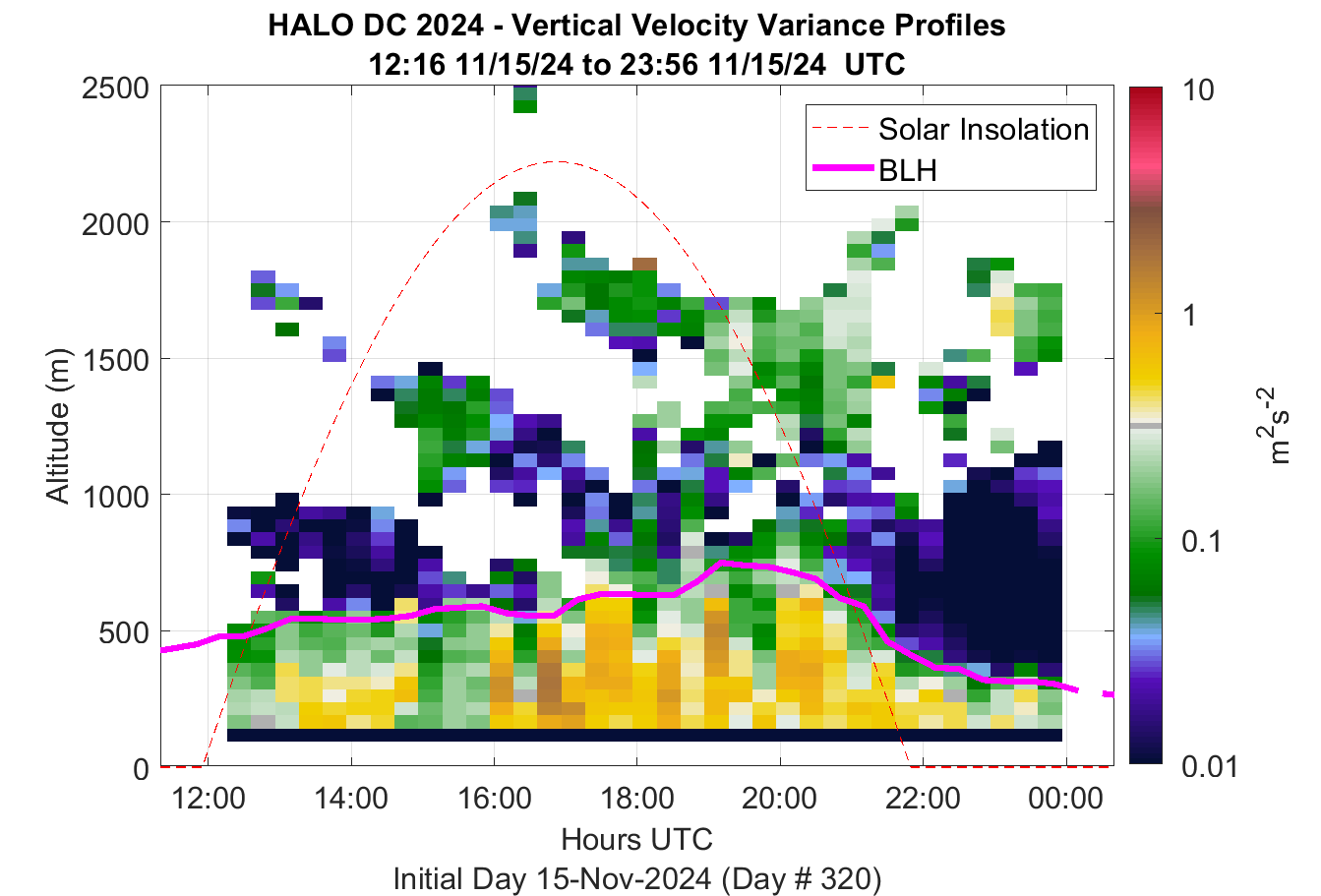 HALO DC 2024 - Vertical Velocity Variance Profiles
12:16 11/15/24 to 23:56 11/15/24 UTC

Solar Insolation
BLH

Altitude (m)
2500
2000
1500
1000
500
0

12:00
14:00
16:00
18:00
20:00
22:00
00:00
Hours UTC
Initial Day 15-Nov-2024 (Day # 320)

10
1
0.1
0.01
$m^2s^{-2}$